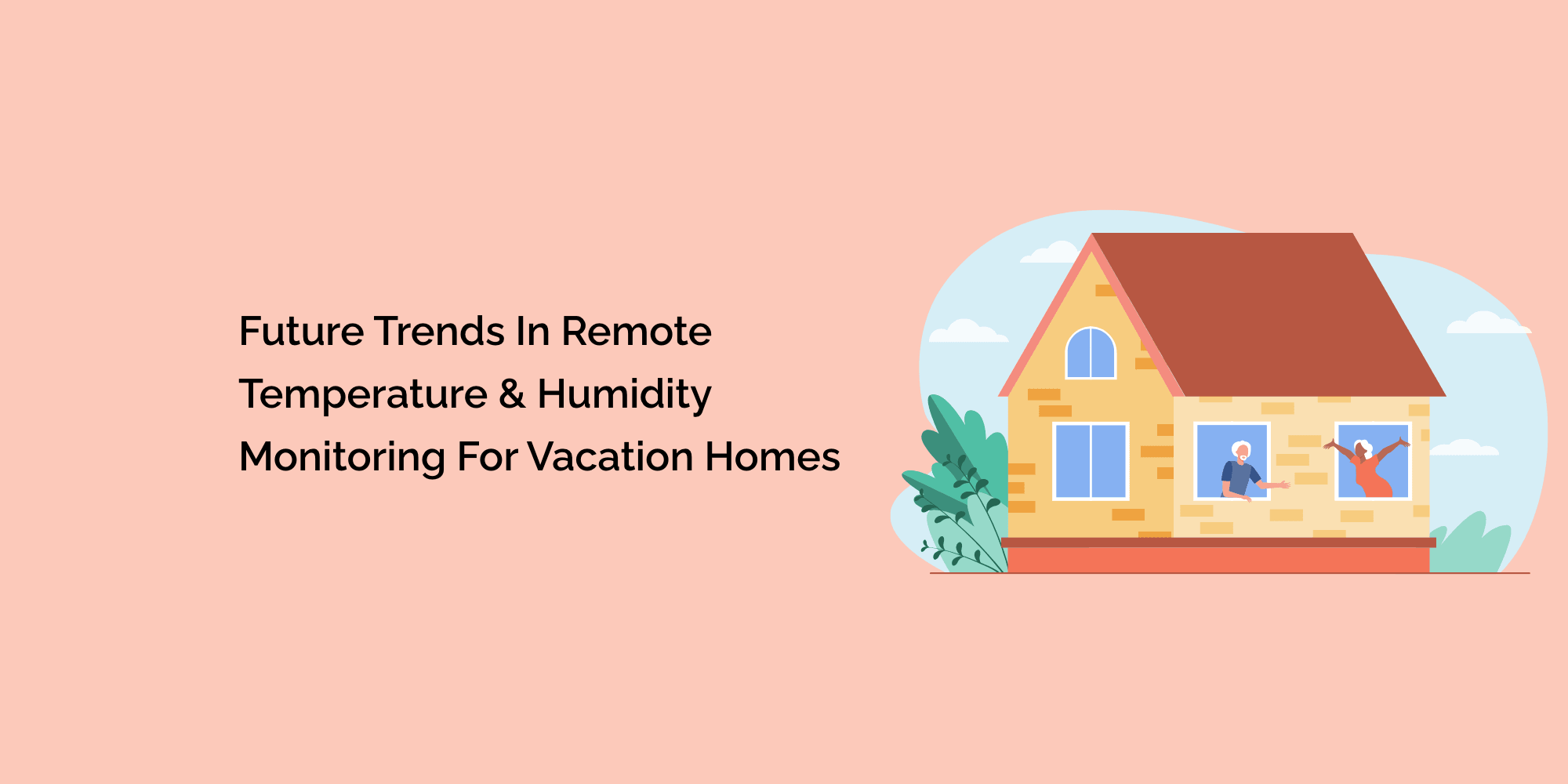 Future Trends In Remote Temperature & Humidity Monitoring For Vacation Homes